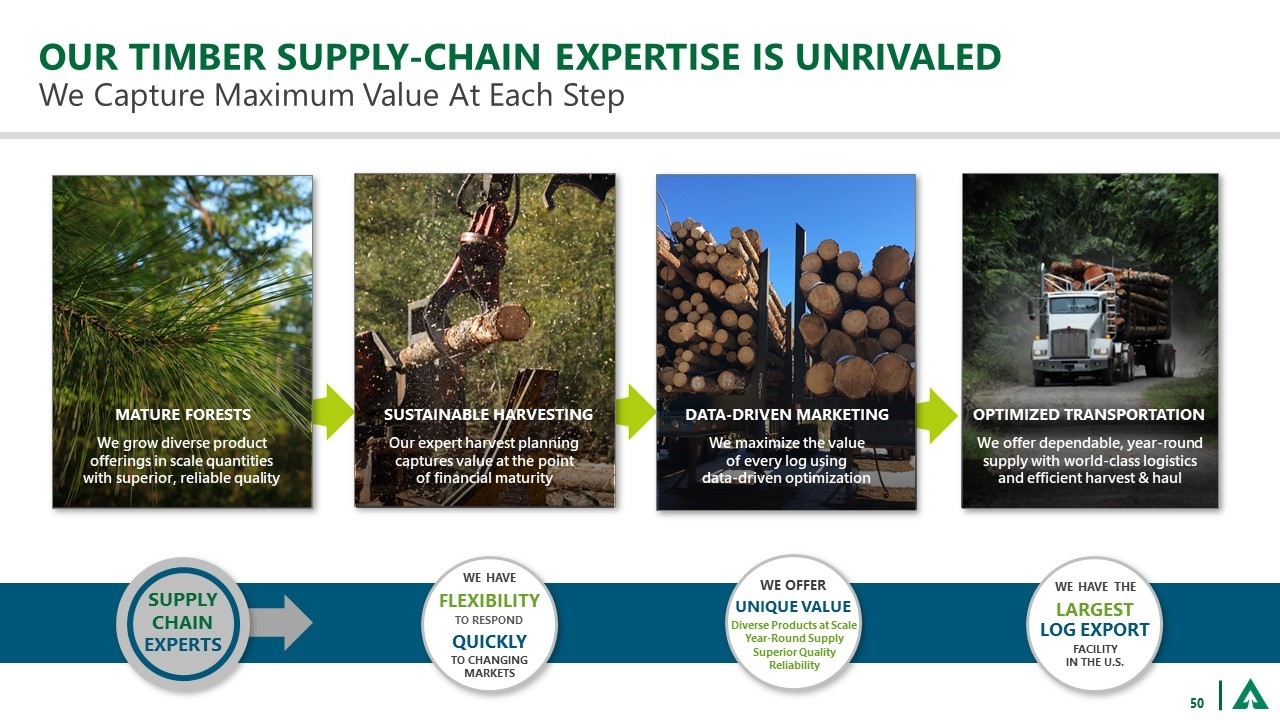 OUR TIMBER SUPPLY-CHAIN EXPERTISE IS UNRIVALED
We Capture Maximum Value At Each Step

MATURE FORESTS
We grow diverse product offerings in scale quantities with superior, reliable quality

SUSTAINABLE HARVESTING
Our expert harvest planning captures value at the point of financial maturity

DATA-DRIVEN MARKETING
We maximize the value of every log using data-driven optimization

OPTIMIZED TRANSPORTATION
We offer dependable, year-round supply with world-class logistics and efficient harvest & haul

SUPPLY CHAIN EXPERTS

WE HAVE FLEXIBILITY TO RESPOND QUICKLY TO CHANGING MARKETS

WE OFFER UNIQUE VALUE
Diverse Products at Scale
Year-Round Supply
Superior Quality
Reliability

WE HAVE THE LARGEST LOG EXPORT FACILITY IN THE U.S.

50